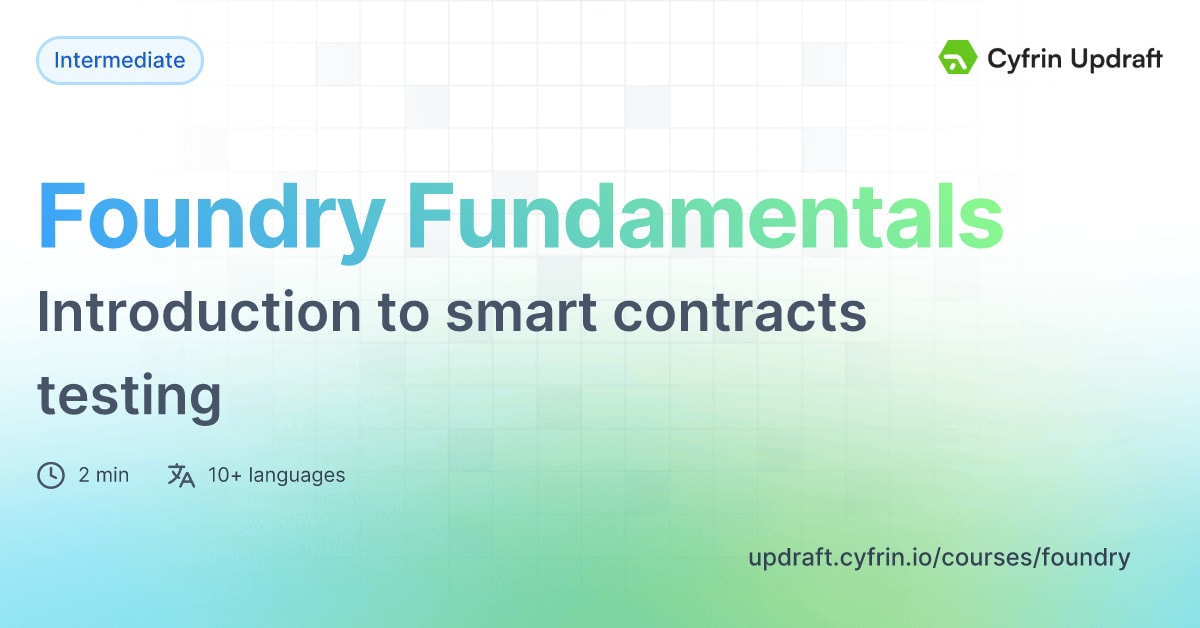 Intermediate

Cyfrin Updraft

Foundry Fundamentals

Introduction to smart contracts testing

2 min

10+ languages

updraft.cyfrin.io/courses/foundry